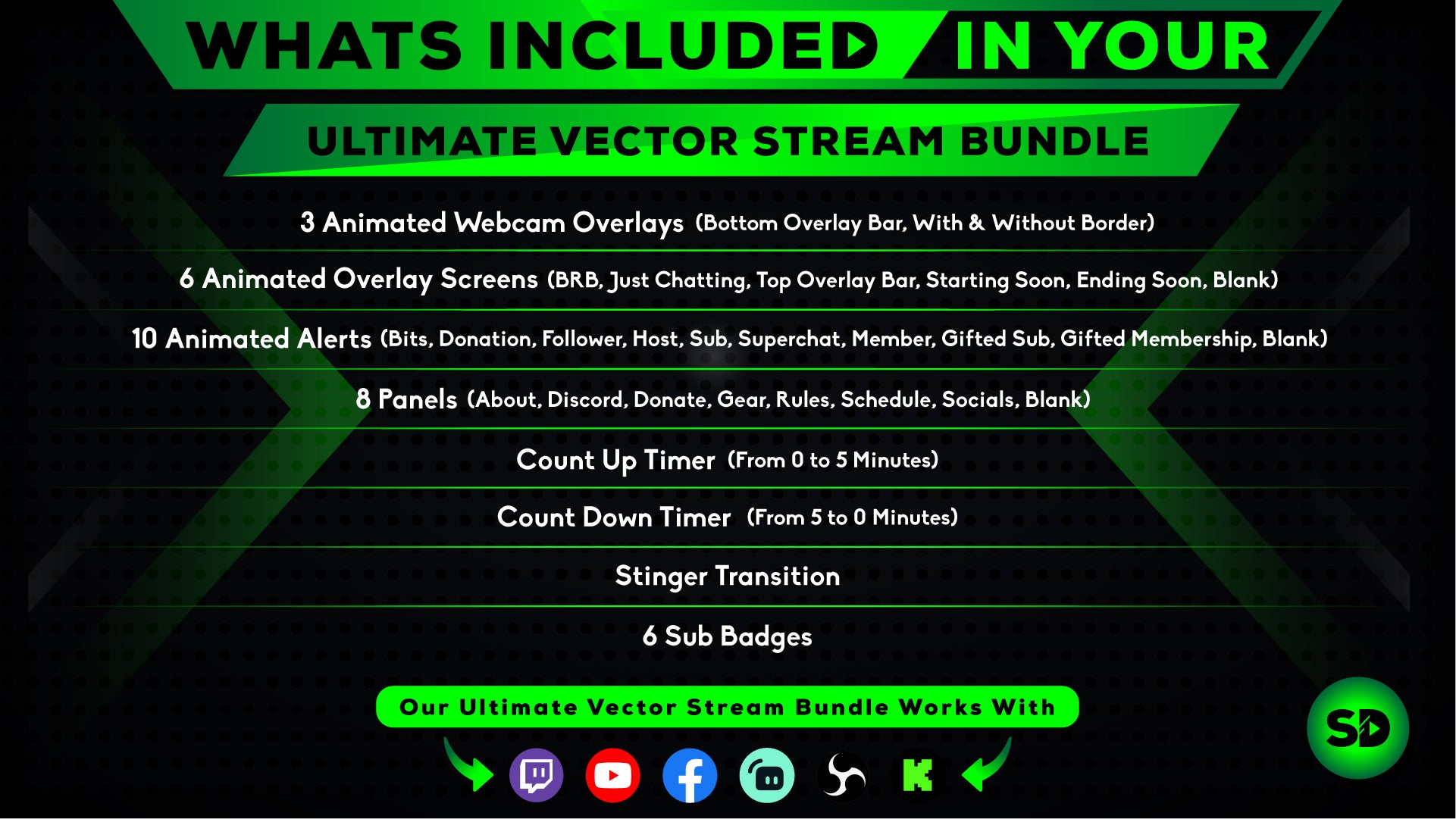 WHATS INCLUDED IN YOUR

ULTIMATE VECTOR STREAM BUNDLE

3 Animated Webcam Overlays (Bottom Overlay Bar, With & Without Border)

6 Animated Overlay Screens (BRB, Just Chatting, Top Overlay Bar, Starting Soon, Ending Soon, Blank)

10 Animated Alerts (Bits, Donation, Follower, Host, Sub, Superchat, Member, Gifted Sub, Gifted Membership, Blank)

8 Panels (About, Discord, Donate, Gear, Rules, Schedule, Socials, Blank)

Count Up Timer (From 0 to 5 Minutes)

Count Down Timer (From 5 to 0 Minutes)

Stinger Transition

6 Sub Badges

Our Ultimate Vector Stream Bundle Works With

SD